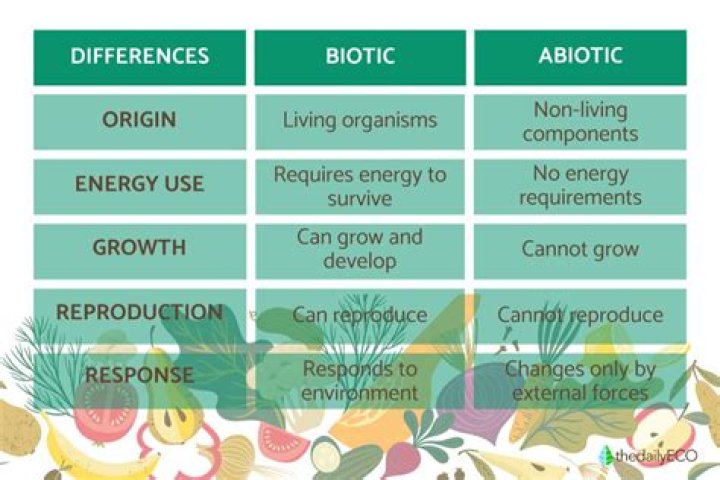 | DIFFERENCES | BIOTIC | ABIOTIC |
|---|---|---|
| ORIGIN | Living organisms | Non-living components |
| ENERGY USE | Requires energy to survive | No energy requirements |
| GROWTH | Can grow and develop | Cannot grow |
| REPRODUCTION | Can reproduce | Cannot reproduce |
| RESPONSE | Responds to environment | Changes only by external forces |

thedailyECO